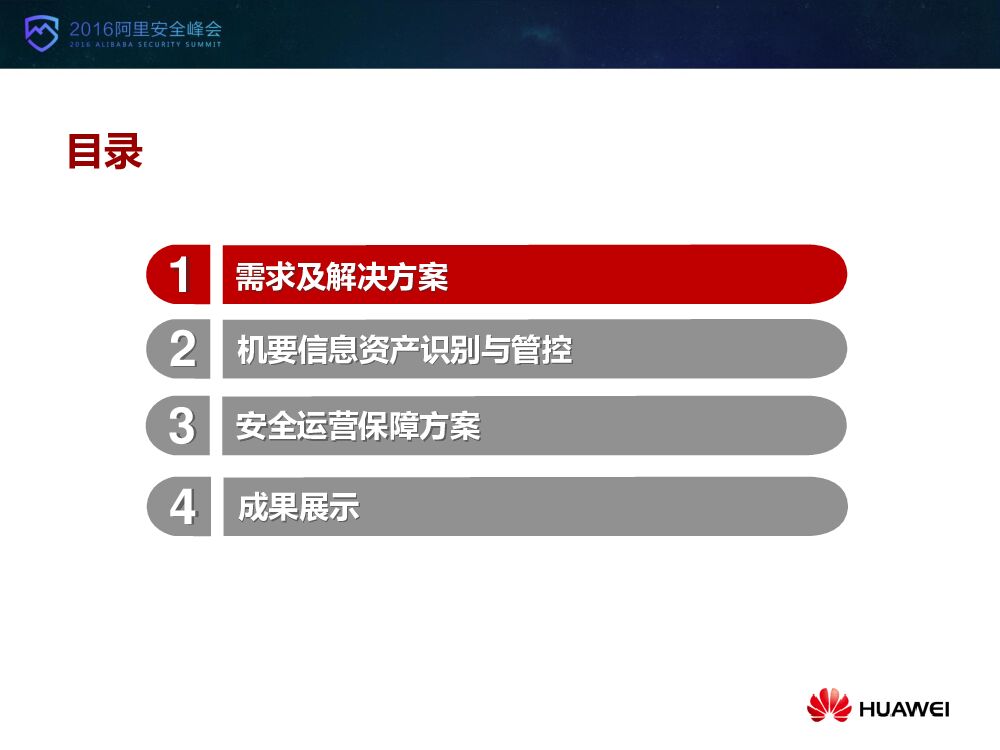 2016阿里安全峰会
2016 ALIBABA SECURITY SUMMIT

目录

1 需求及解决方案

2 机要信息资产识别与管控

3 安全运营保障方案

4 成果展示

HUAWEI